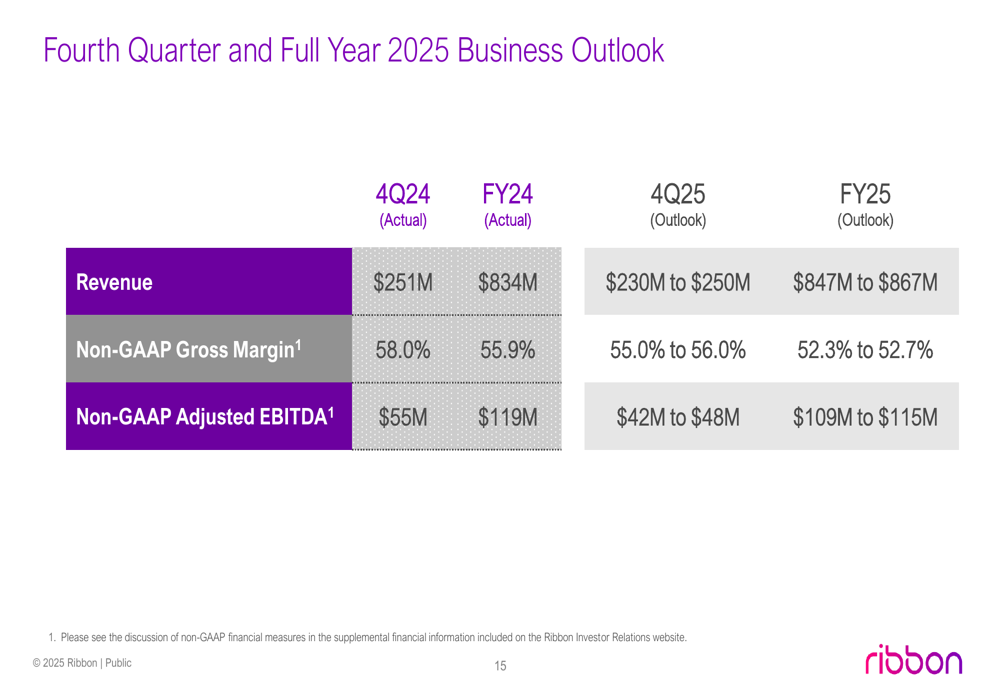 Fourth Quarter and Full Year 2025 Business Outlook

| | 4Q24 (Actual) | FY24 (Actual) | 4Q25 (Outlook) | FY25 (Outlook) |
|---|---|---|---|---|
| Revenue | \$251M | \$834M | \$230M to \$250M | \$847M to \$867M |
| Non-GAAP Gross Margin$^1$ | 58.0% | 55.9% | 55.0% to 56.0% | 52.3% to 52.7% |
| Non-GAAP Adjusted EBITDA$^1$ | \$55M | \$119M | \$42M to \$48M | \$109M to \$115M |

1. Please see the discussion of non-GAAP financial measures in the supplemental financial information included on the Ribbon Investor Relations website.

© 2025 Ribbon | Public

15

ribbon